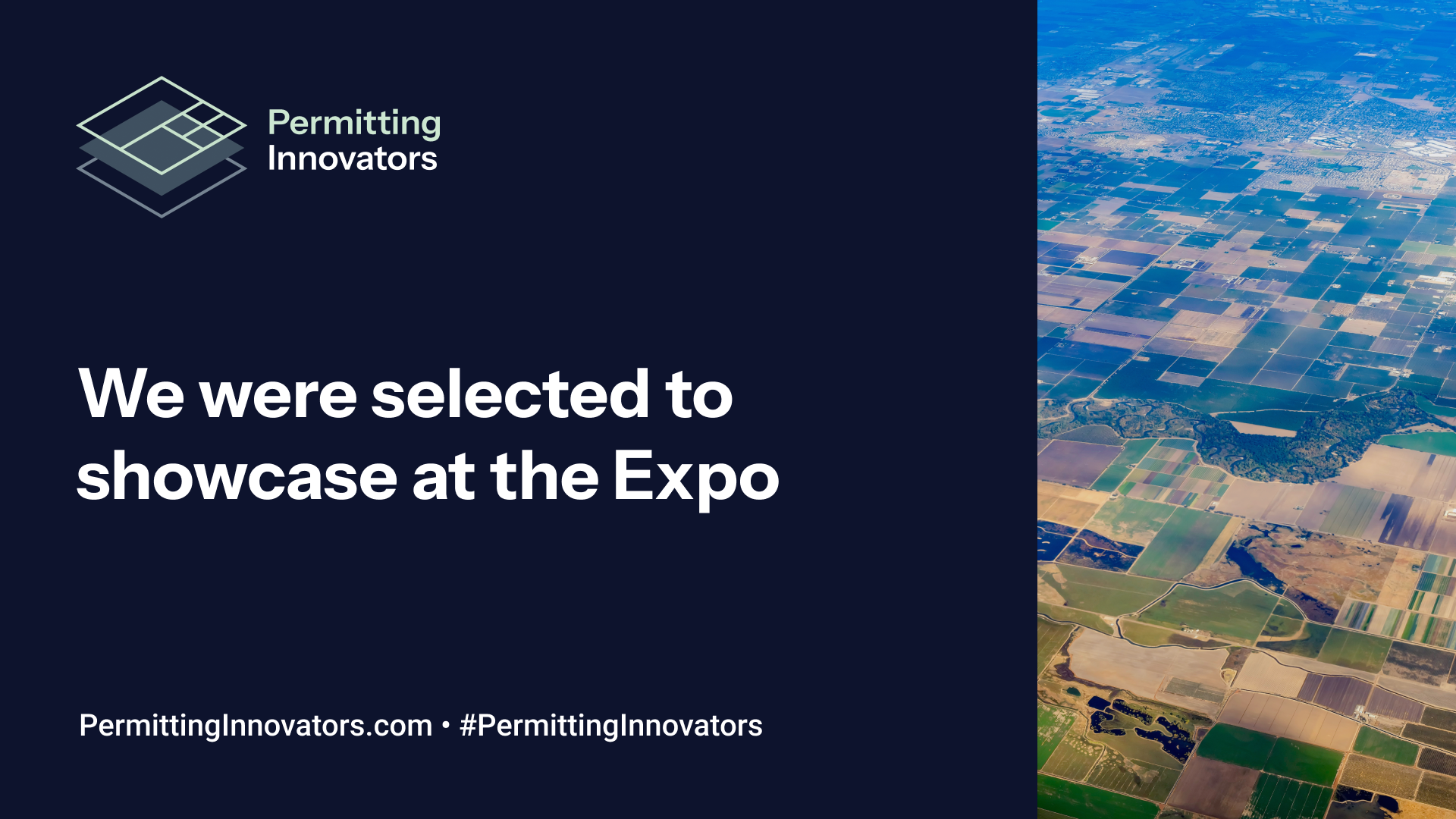 Permitting
Innovators

We were selected to showcase at the Expo

PermittingInnovators.com • #PermittingInnovators